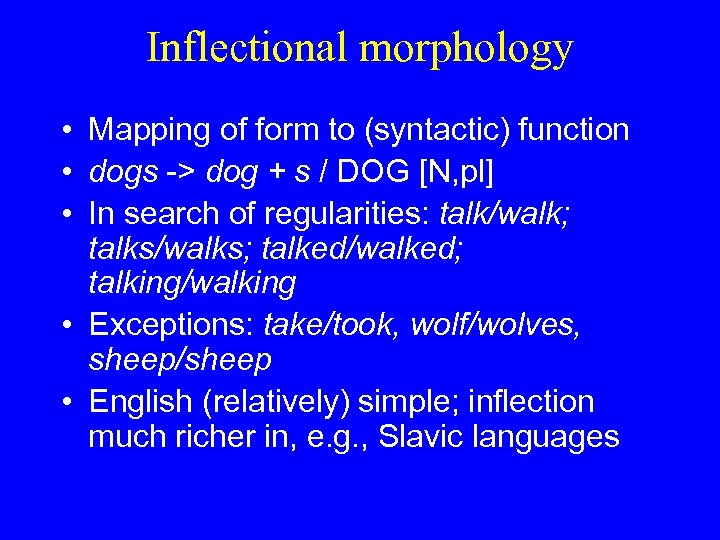 Inflectional morphology

• Mapping of form to (syntactic) function
• dogs -> dog + s / DOG [N,pl]
• In search of regularities: talk/walk; talks/walks; talked/walked; talking/walking
• Exceptions: take/took, wolf/wolves, sheep/sheep
• English (relatively) simple; inflection much richer in, e.g., Slavic languages